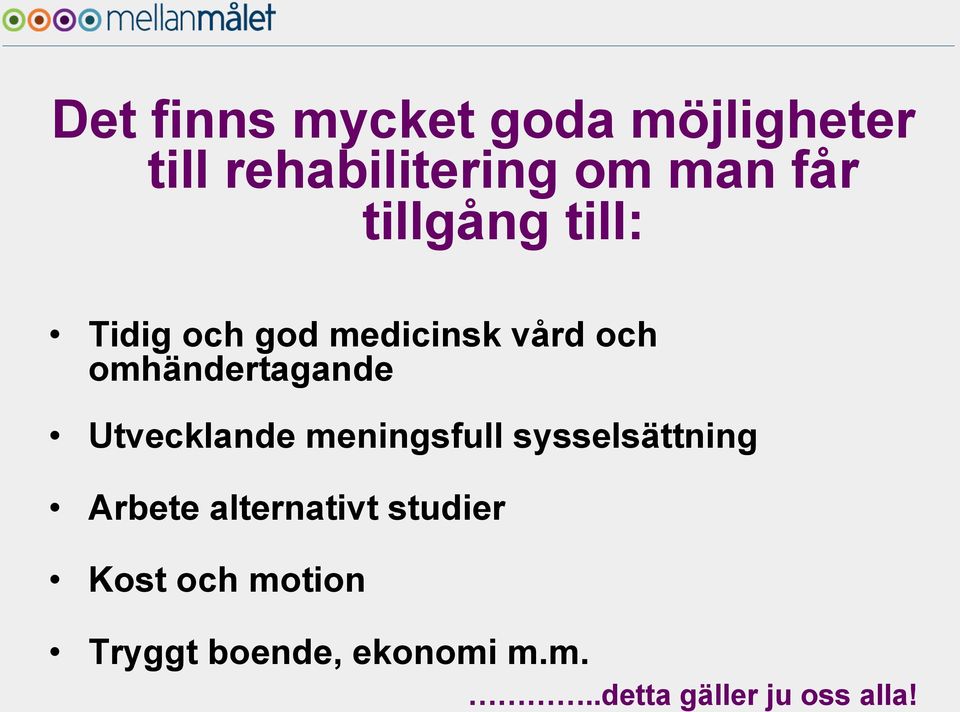 mellanmålet

Det finns mycket goda möjligheter till rehabilitering om man får tillgång till:

• Tidig och god medicinsk vård och omhändertagande

• Utvecklande meningsfull sysselsättning

• Arbete alternativt studier

• Kost och motion

• Tryggt boende, ekonomi m.m.

…………..detta gäller ju oss alla!